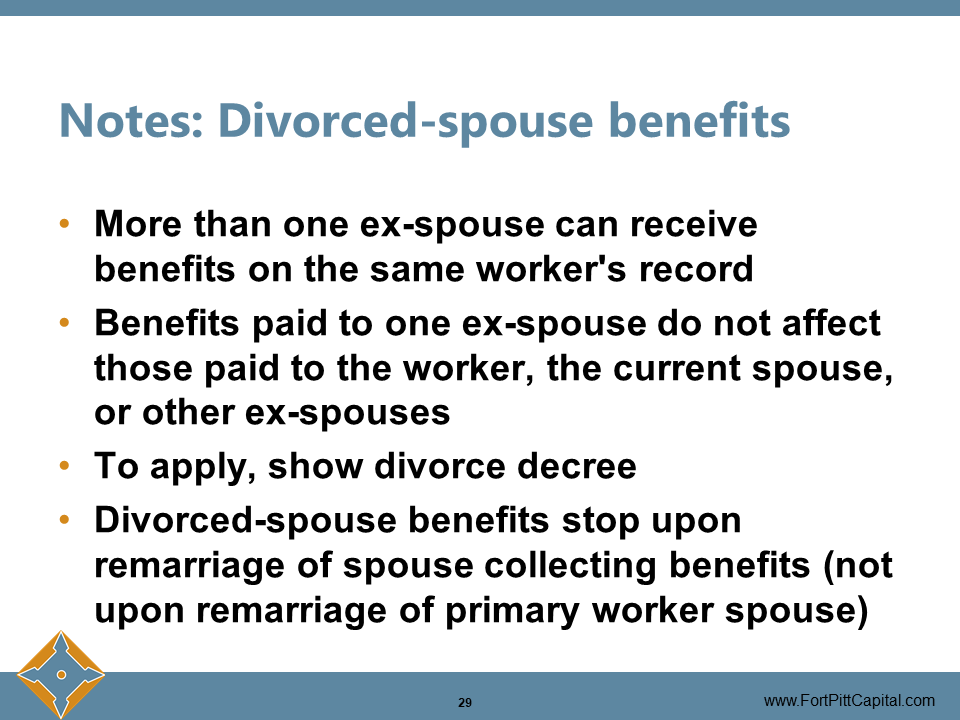 Notes: Divorced-spouse benefits

• More than one ex-spouse can receive benefits on the same worker's record
• Benefits paid to one ex-spouse do not affect those paid to the worker, the current spouse, or other ex-spouses
• To apply, show divorce decree
• Divorced-spouse benefits stop upon remarriage of spouse collecting benefits (not upon remarriage of primary worker spouse)

29

www.FortPittCapital.com